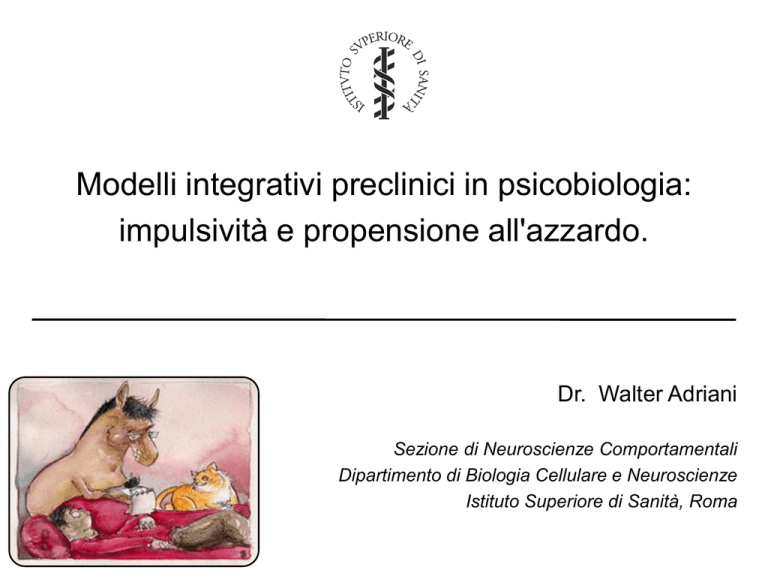 ISTITVTO SVPERIORE DI SANITÀ

Modelli integrativi preclinici in psicobiologia: impulsività e propensione all'azzardo.

Dr. Walter Adriani

Sezione di Neuroscienze Comportamentali
Dipartimento di Biologia Cellulare e Neuroscienze
Istituto Superiore di Sanità, Roma